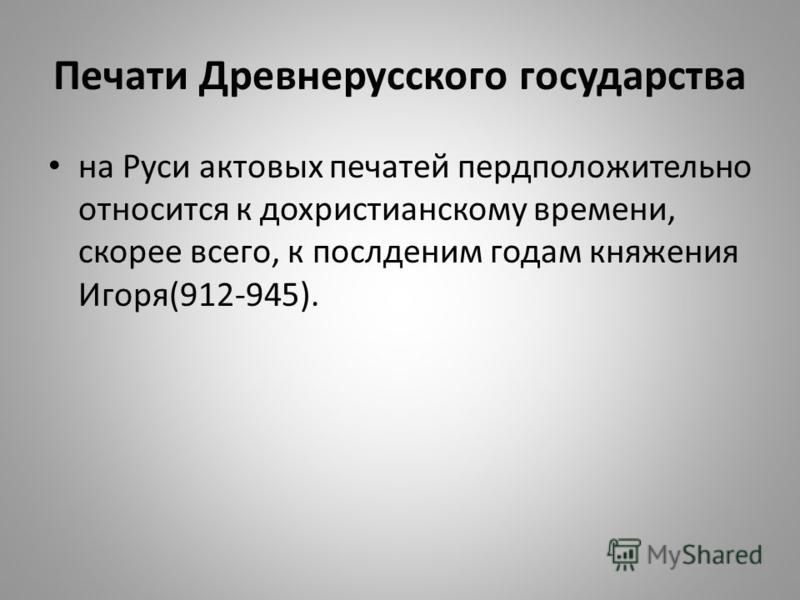 Печати Древнерусского государства

• на Руси актовых печатей пердположительно относится к дохристианскому времени, скорее всего, к послденим годам княжения Игоря(912-945).

MyShared